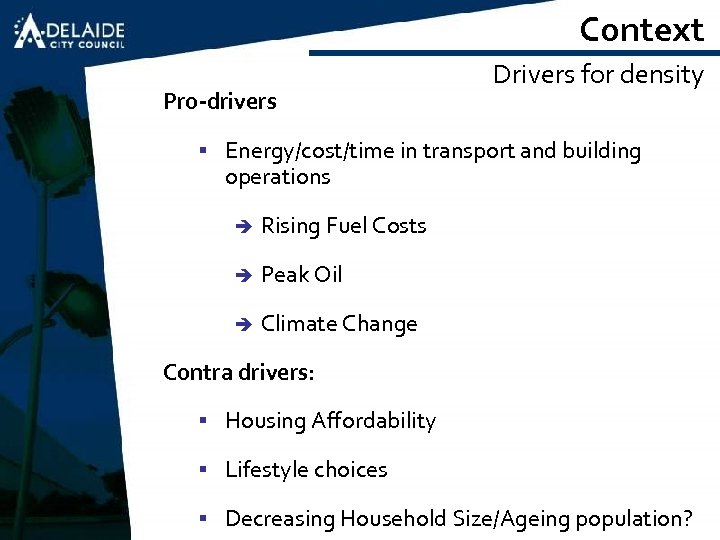 ADELAIDE CITY COUNCIL

Context

Drivers for density

Pro-drivers

▪ Energy/cost/time in transport and building operations

➔ Rising Fuel Costs

➔ Peak Oil

➔ Climate Change

Contra drivers:

▪ Housing Affordability

▪ Lifestyle choices

▪ Decreasing Household Size/Ageing population?